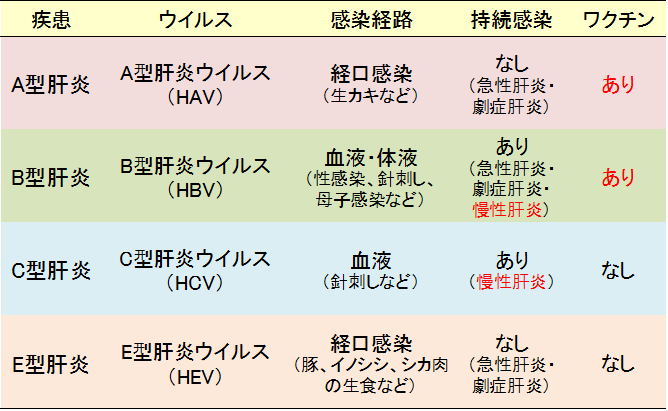 | 疾患 | ウイルス | 感染経路 | 持続感染 | ワクチン |
|---|---|---|---|---|
| A型肝炎 | A型肝炎ウイルス（HAV） | 経口感染（生カキなど） | なし（急性肝炎・劇症肝炎） | あり |
| B型肝炎 | B型肝炎ウイルス（HBV） | 血液･体液（性感染、針刺し、母子感染など） | あり（急性肝炎・劇症肝炎・慢性肝炎） | あり |
| C型肝炎 | C型肝炎ウイルス（HCV） | 血液（針刺しなど） | あり（慢性肝炎） | なし |
| E型肝炎 | E型肝炎ウイルス（HEV） | 経口感染（豚、イノシシ、シカ肉の生食など） | なし（急性肝炎・劇症肝炎） | なし |